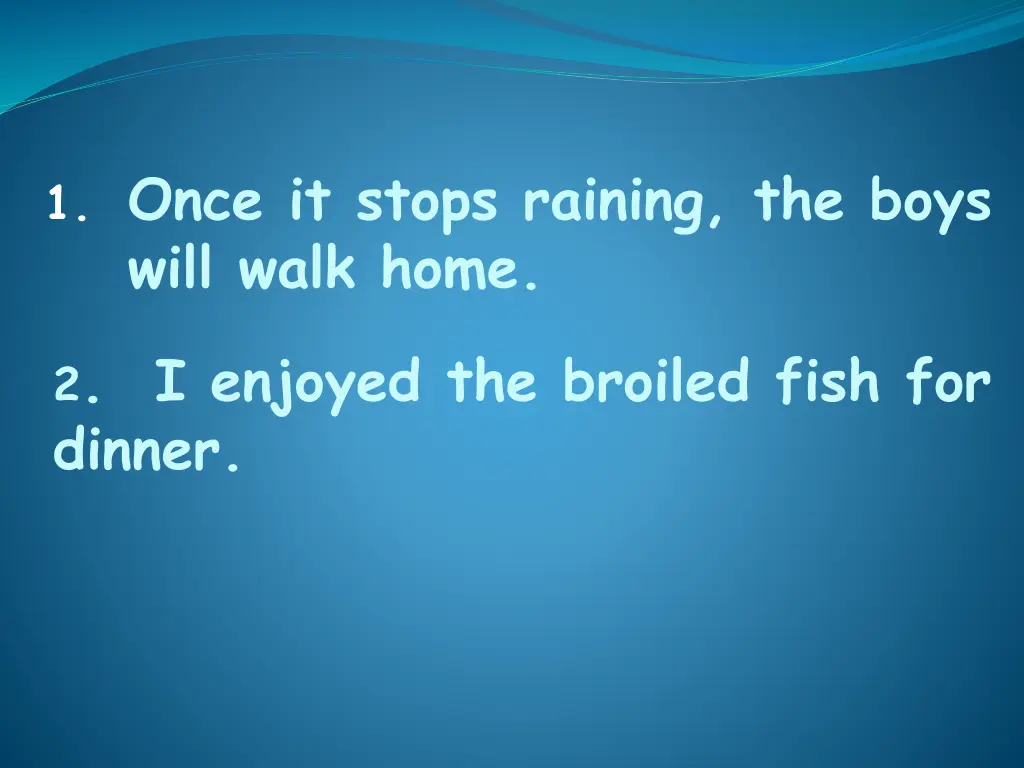 1. Once it stops raining, the boys will walk home.

2. I enjoyed the broiled fish for dinner.